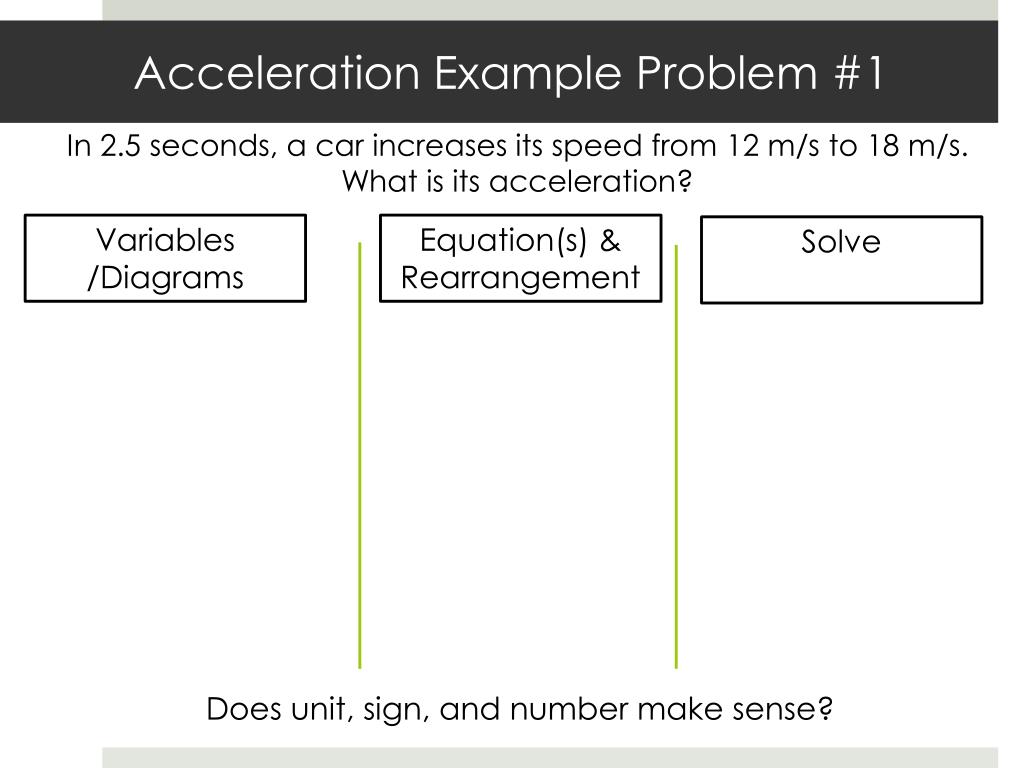 Acceleration Example Problem #1

In 2.5 seconds, a car increases its speed from 12 m/s to 18 m/s. What is its acceleration?

Variables /Diagrams

Equation(s) & Rearrangement

Solve

Does unit, sign, and number make sense?